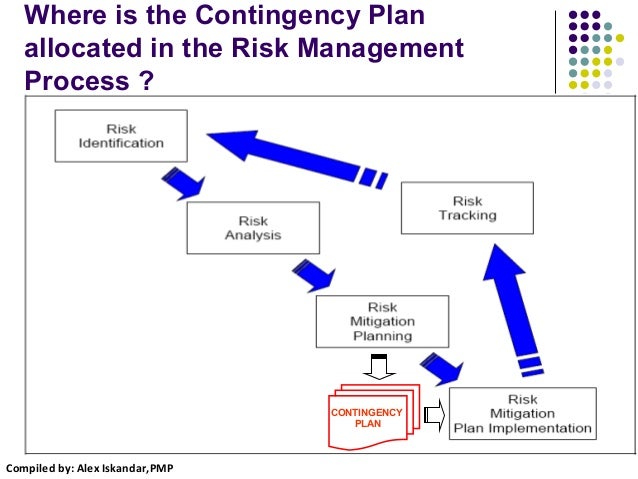 Where is the Contingency Plan allocated in the Risk Management Process ?

Risk Identification

Risk Analysis

Risk Mitigation Planning

CONTINGENCY PLAN

Risk Mitigation Plan Implementation

Risk Tracking

Compiled by: Alex Iskandar,PMP